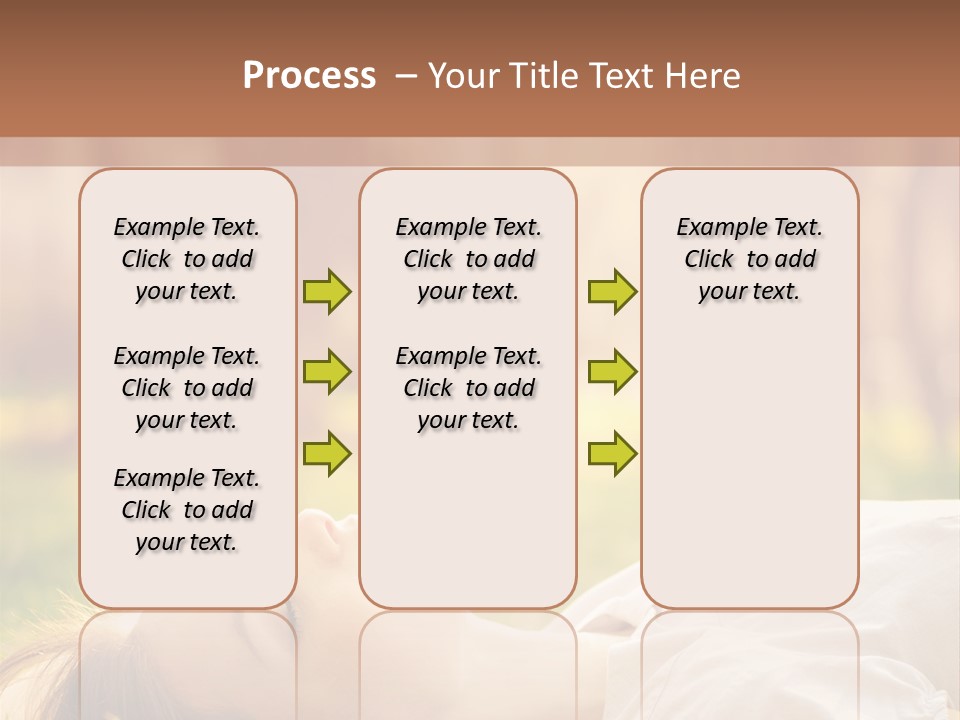 Process – Your Title Text Here

Example Text. Click to add your text.

Example Text. Click to add your text.

Example Text. Click to add your text.

Example Text. Click to add your text.

Example Text. Click to add your text.

Example Text. Click to add your text.